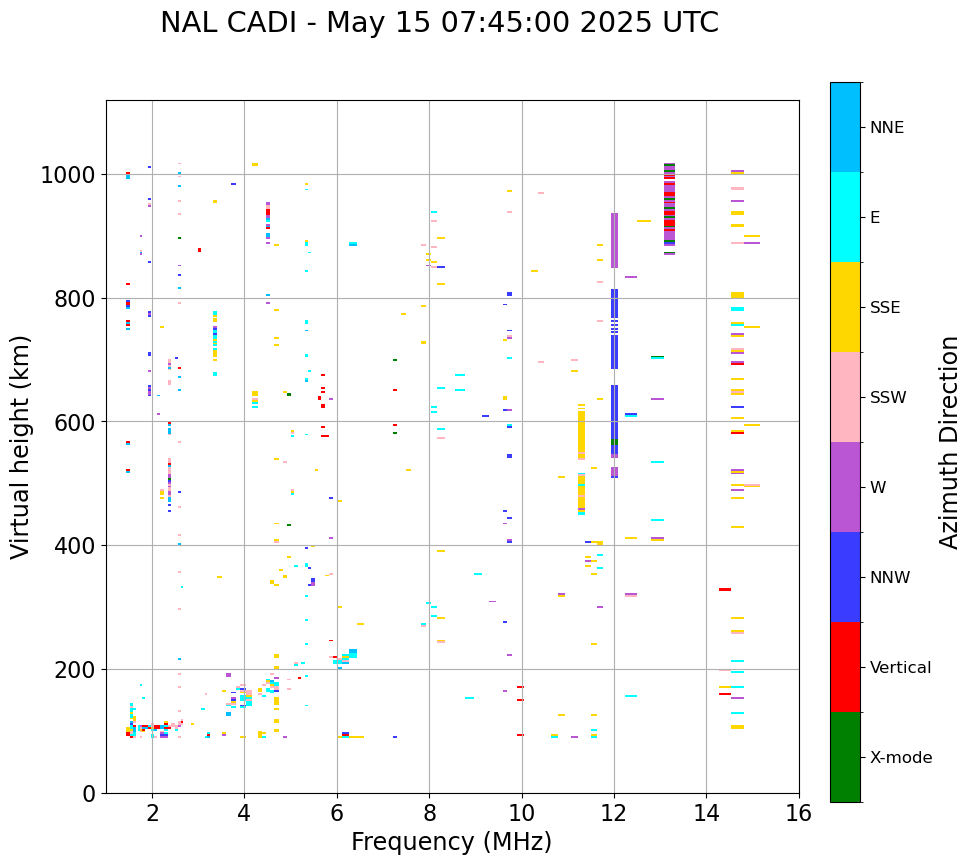 NAL CADI - May 15 07:45:00 2025 UTC

Virtual height (km)

1000
800
600
400
200
0

2
4
6
8
10
12
14
16

Frequency (MHz)

NNE
E
SSE
SSW
W
NNW
Vertical
X-mode

Azimuth Direction